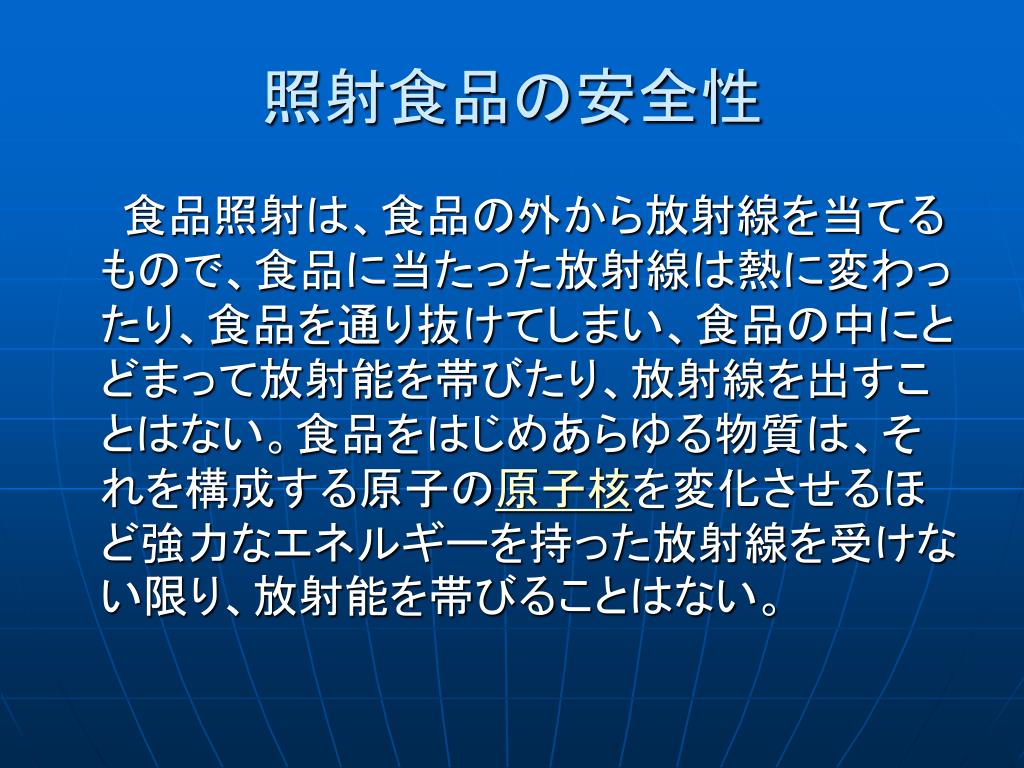 照射食品の安全性

食品照射は、食品の外から放射線を当てるもので、食品に当たった放射線は熱に変わったり、食品を通り抜けてしまい、食品の中にとどまって放射能を帯びたり、放射線を出すことはない。食品をはじめあらゆる物質は、それを構成する原子の原子核を変化させるほど強力なエネルギーを持った放射線を受けない限り、放射能を帯びることはない。